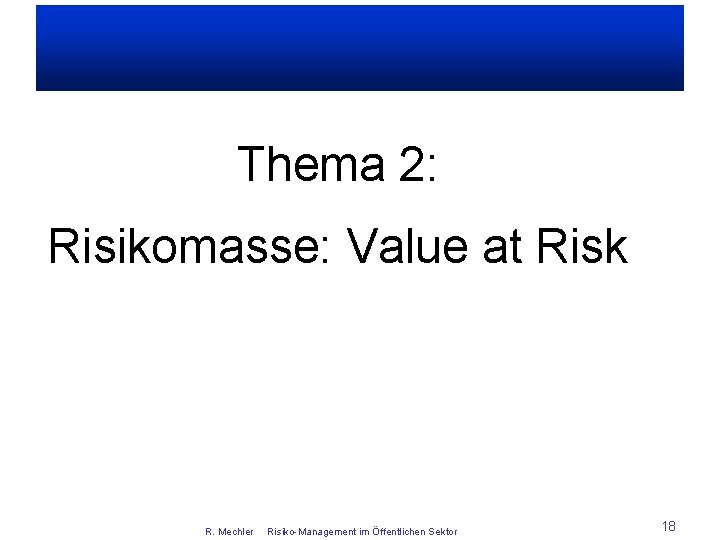 Thema 2:

Risikomasse: Value at Risk

R. Mechler Risiko-Management im Öffentlichen Sektor

18